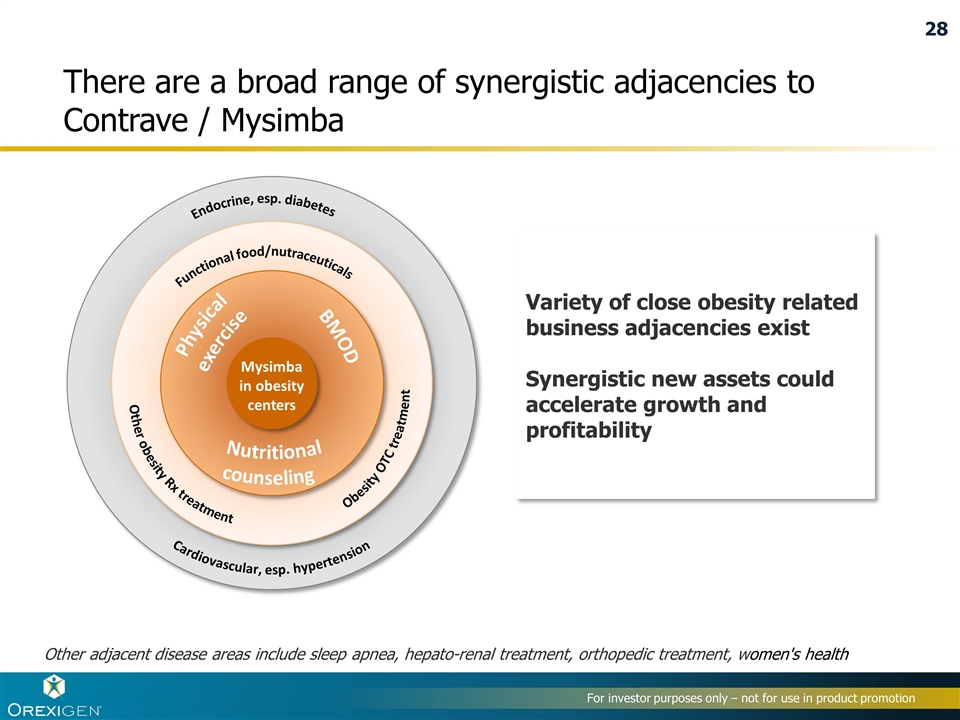 28

There are a broad range of synergistic adjacencies to Contrave / Mysimba

Endocrine, esp. diabetes

Functional food/nutraceuticals

Physical exercise

BMOD

Mysimba in obesity centers

Nutritional counseling

Other obesity Rx treatment

Obesity OTC treatment

Cardiovascular, esp. hypertension

Variety of close obesity related business adjacencies exist

Synergistic new assets could accelerate growth and profitability

Other adjacent disease areas include sleep apnea, hepato-renal treatment, orthopedic treatment, women's health

OREXIGEN

For investor purposes only – not for use in product promotion